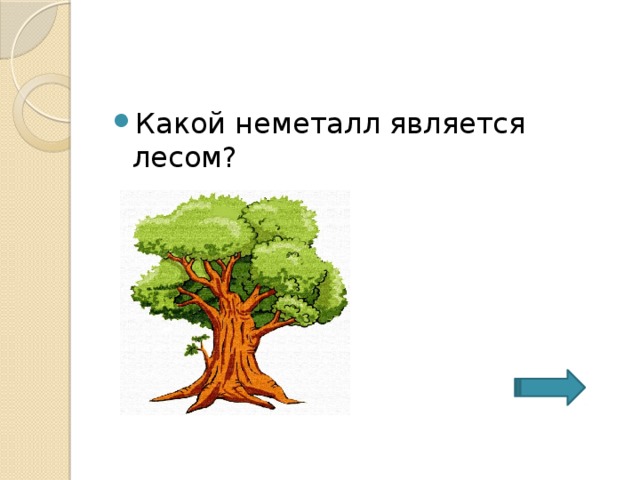 Какой неметалл является лесом?